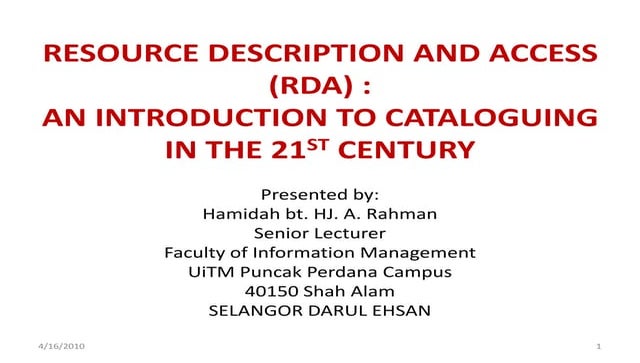 RESOURCE DESCRIPTION AND ACCESS (RDA) :
AN INTRODUCTION TO CATALOGUING IN THE 21$^{ST}$ CENTURY

Presented by:
Hamidah bt. HJ. A. Rahman
Senior Lecturer
Faculty of Information Management
UiTM Puncak Perdana Campus
40150 Shah Alam
SELANGOR DARUL EHSAN

4/16/2010

1